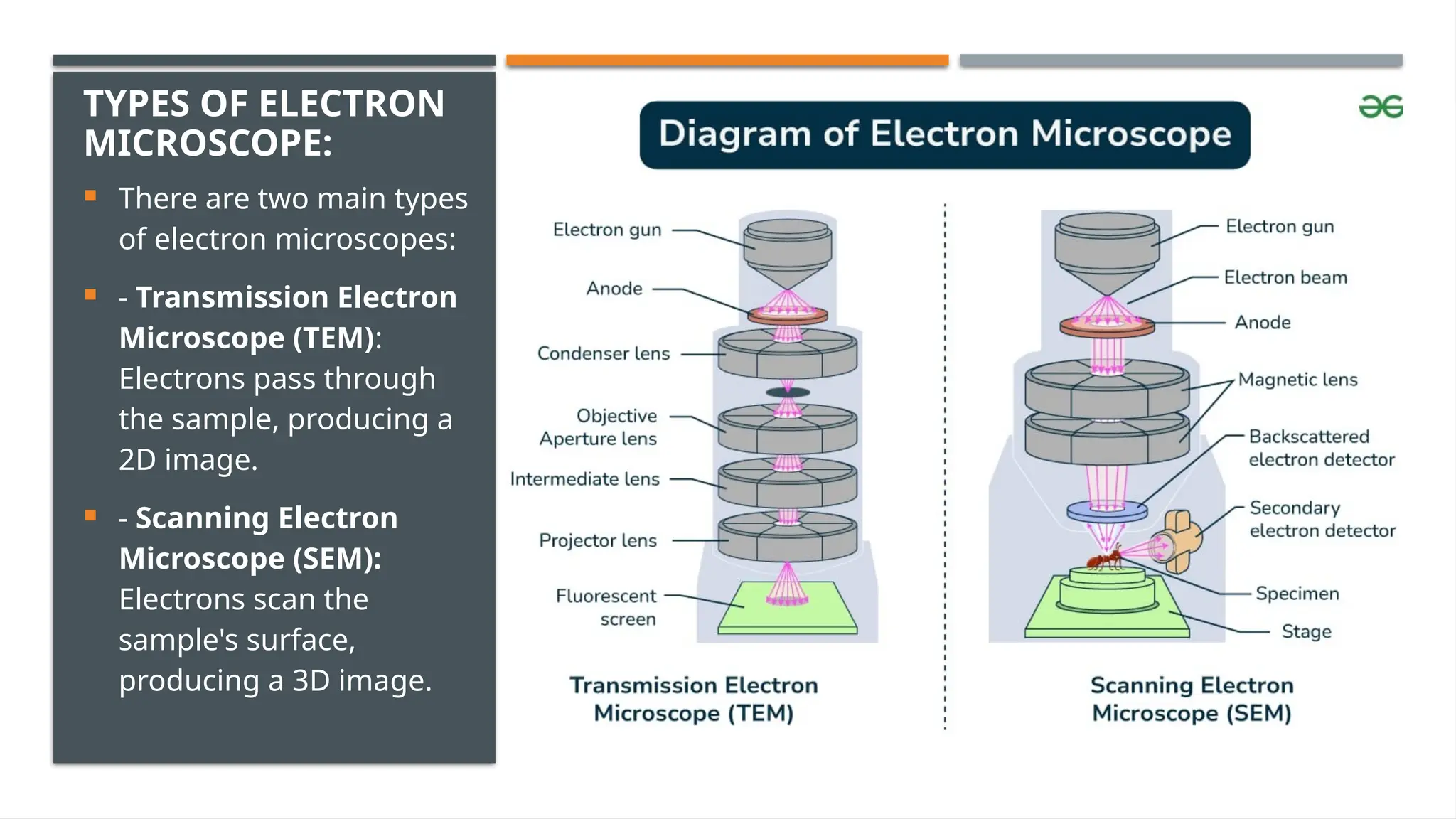 TYPES OF ELECTRON MICROSCOPE:

There are two main types of electron microscopes:

- Transmission Electron Microscope (TEM): Electrons pass through the sample, producing a 2D image.

- Scanning Electron Microscope (SEM): Electrons scan the sample's surface, producing a 3D image.

Diagram of Electron Microscope

Electron gun
Anode
Condenser lens
Objective Aperture lens
Intermediate lens
Projector lens
Fluorescent screen

Transmission Electron Microscope (TEM)

Electron gun
Electron beam
Anode
Magnetic lens
Backscattered electron detector
Secondary electron detector
Specimen
Stage

Scanning Electron Microscope (SEM)